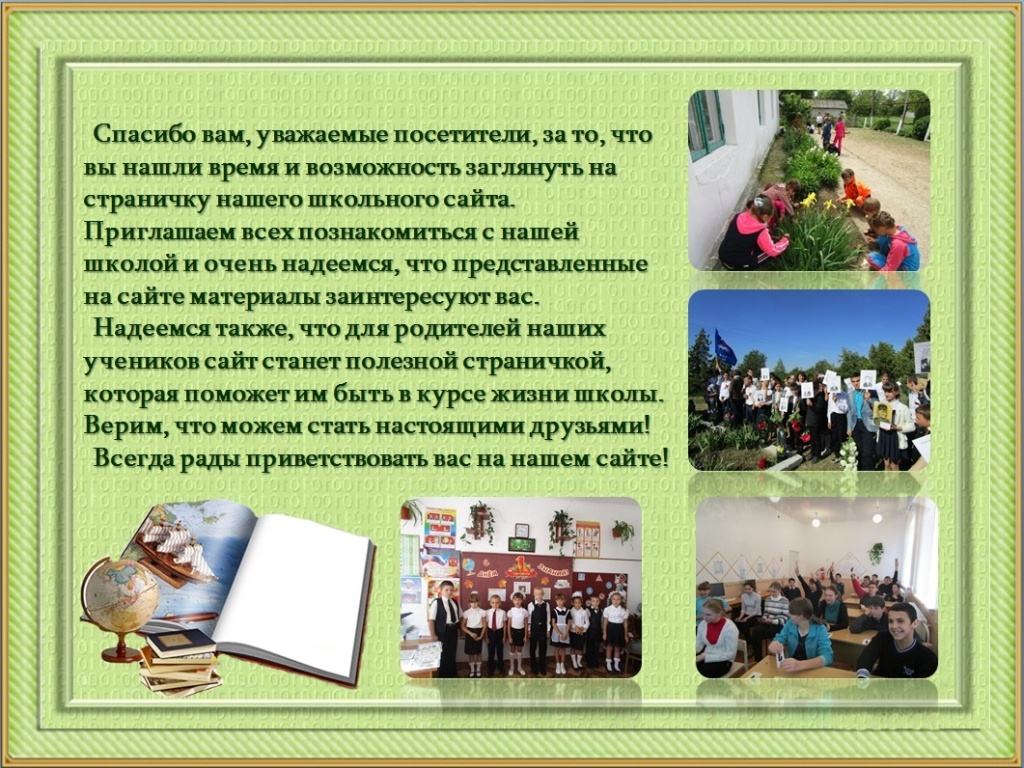 Спасибо вам, уважаемые посетители, за то, что вы нашли время и возможность заглянуть на страничку нашего школьного сайта. Приглашаем всех познакомиться с нашей школой и очень надеемся, что представленные на сайте материалы заинтересуют вас.

Надеемся также, что для родителей наших учеников сайт станет полезной страничкой, которая поможет им быть в курсе жизни школы. Верим, что можем стать настоящими друзьями!

Всегда рады приветствовать вас на нашем сайте!